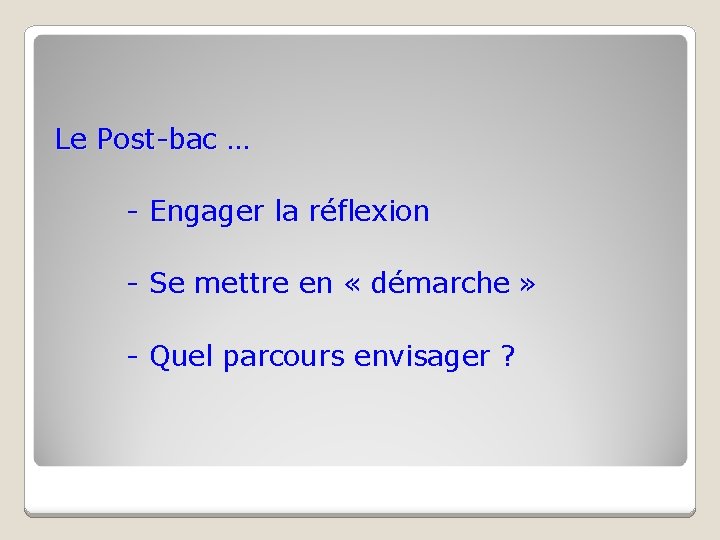 Le Post-bac …

- Engager la réflexion

- Se mettre en « démarche »

- Quel parcours envisager ?